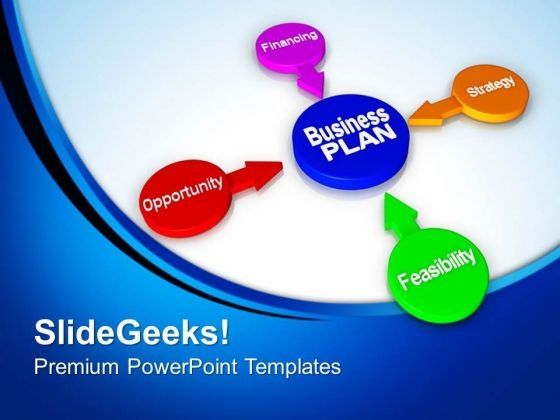 Financing

Strategy

Business PLAN

Opportunity

Feasibility

SlideGeeks!

Premium PowerPoint Templates